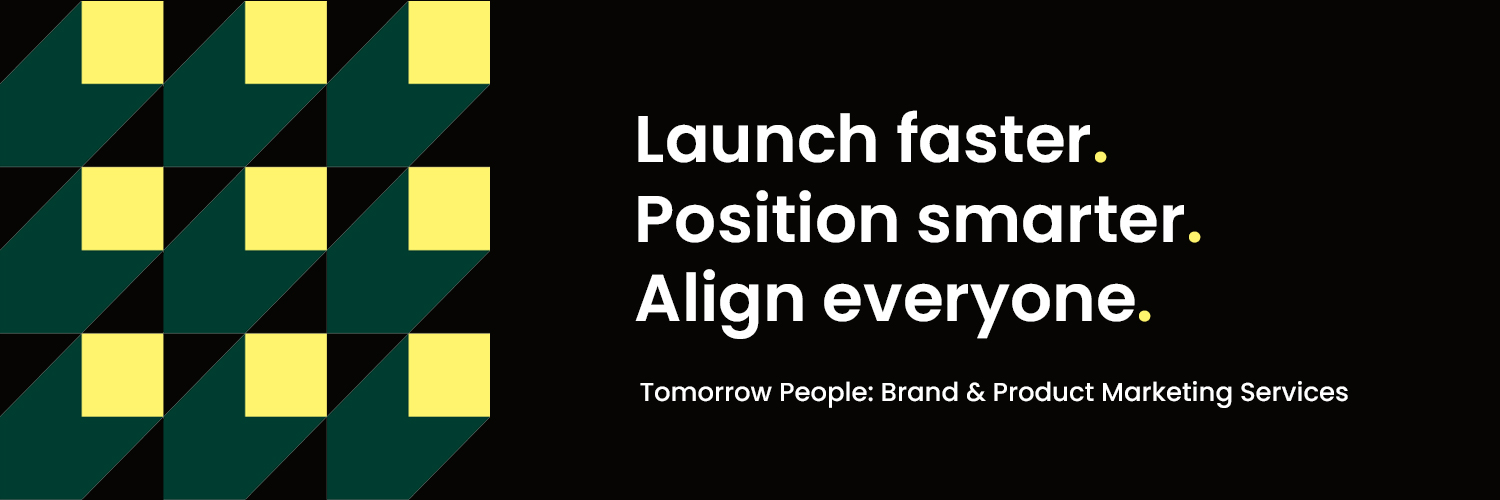 Launch faster.
Position smarter.
Align everyone.

Tomorrow People: Brand & Product Marketing Services